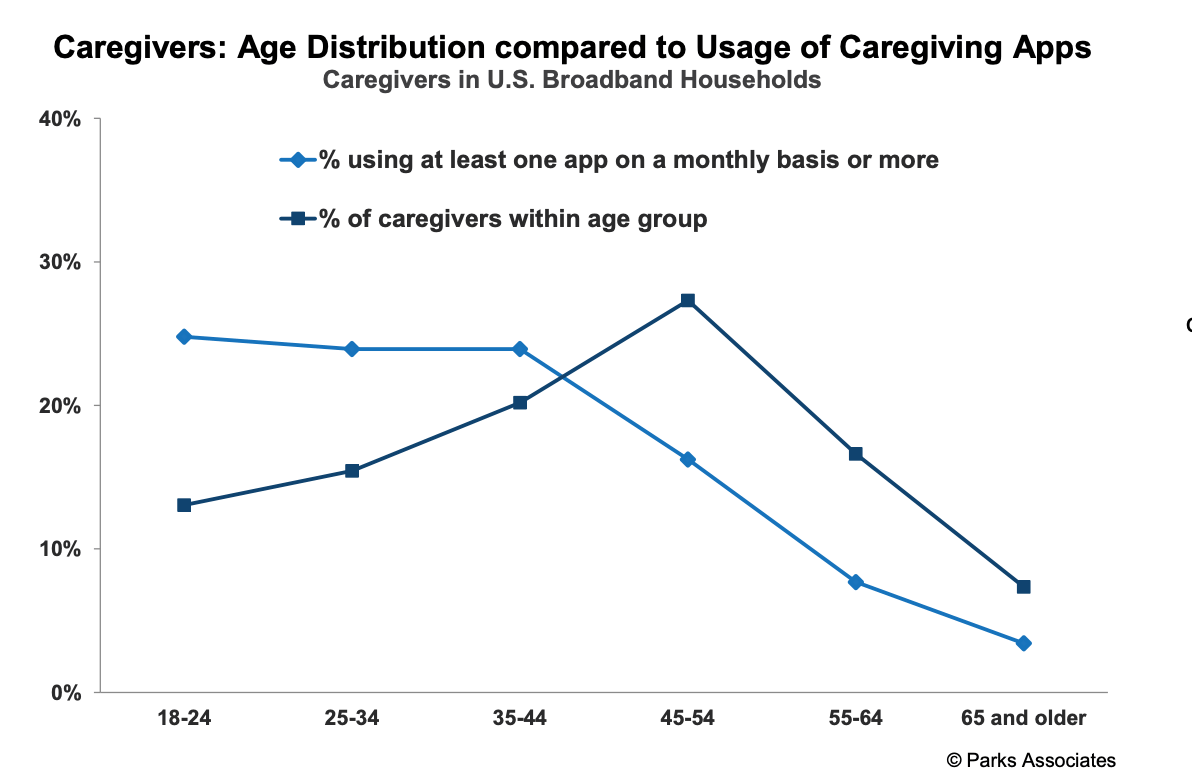 Caregivers: Age Distribution compared to Usage of Caregiving Apps
Caregivers in U.S. Broadband Households

40%
30%
20%
10%
0%

% using at least one app on a monthly basis or more
% of caregivers within age group

18-24
25-34
35-44
45-54
55-64
65 and older

© Parks Associates